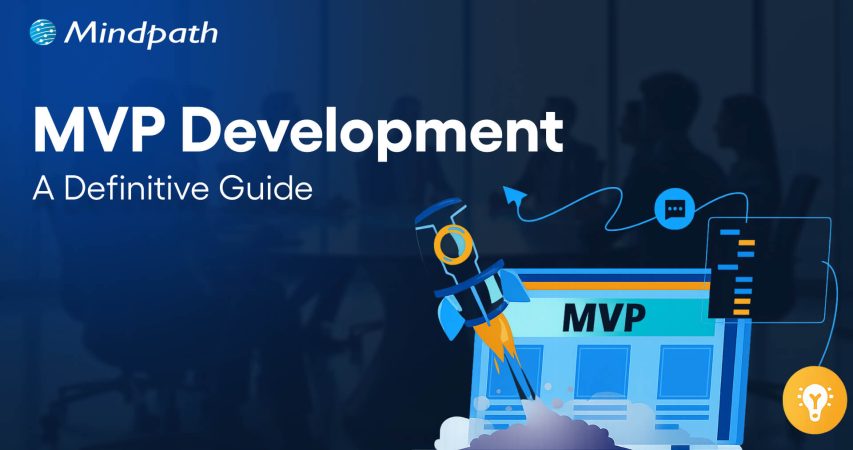 Mindpath

MVP Development

A Definitive Guide

MVP